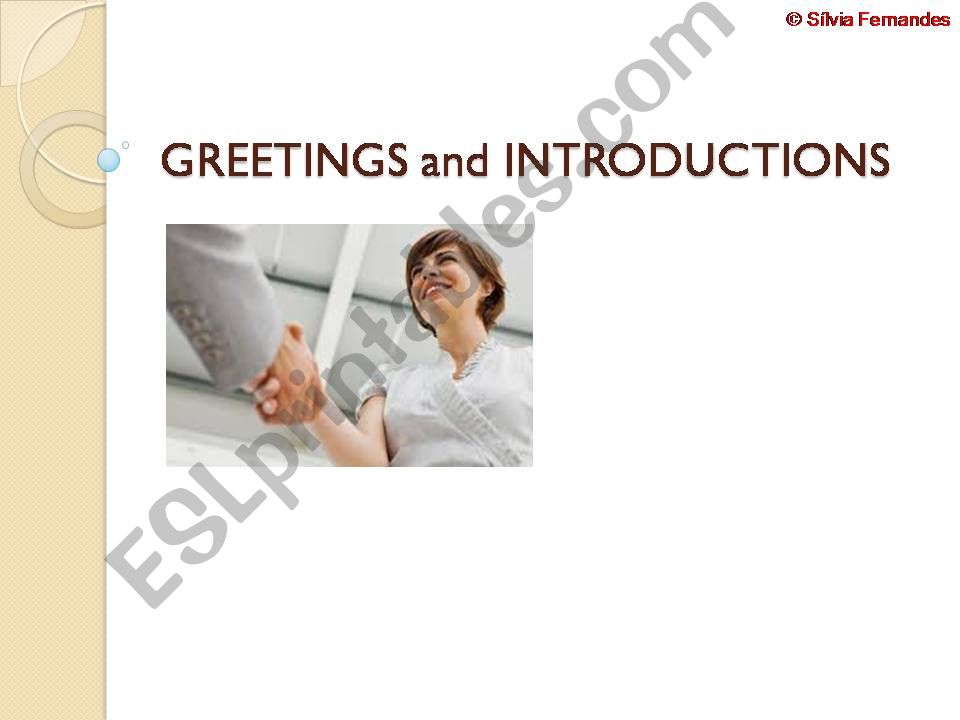 © Sílvia Fernandes

GREETINGS and INTRODUCTIONS

ESLprintables.com